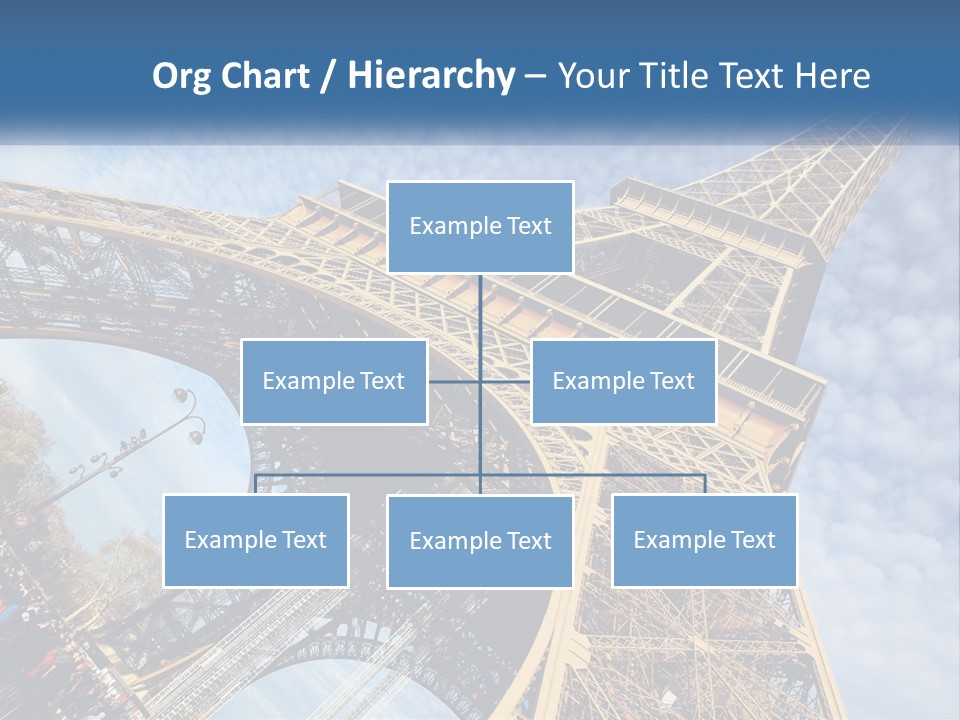 Org Chart / Hierarchy – Your Title Text Here

Example Text

Example Text

Example Text

Example Text

Example Text

Example Text